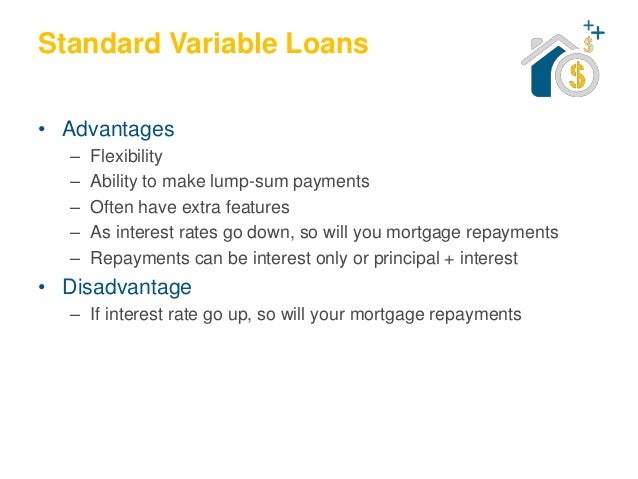 Standard Variable Loans

$ $ + +

• Advantages
– Flexibility
– Ability to make lump-sum payments
– Often have extra features
– As interest rates go down, so will you mortgage repayments
– Repayments can be interest only or principal + interest

• Disadvantage
– If interest rate go up, so will your mortgage repayments